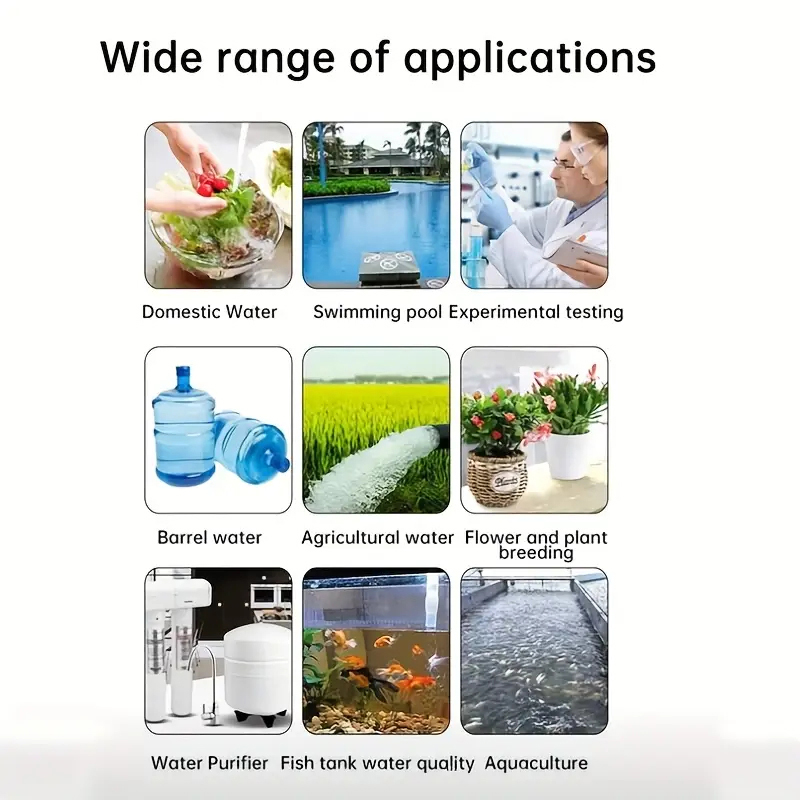 Wide range of applications

Domestic Water

Swimming pool

Experimental testing

Barrel water

Agricultural water

Flower and plant breeding

Water Purifier

Fish tank water quality

Aquaculture